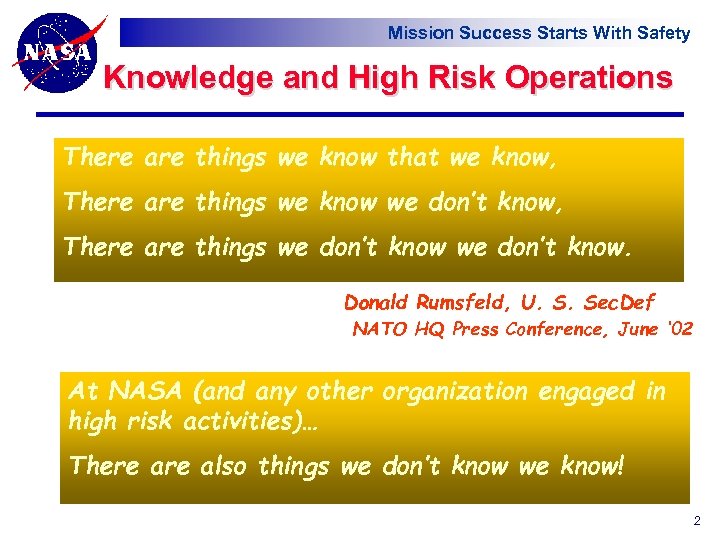 NASA

Mission Success Starts With Safety

Knowledge and High Risk Operations

There are things we know that we know,

There are things we know we don't know,

There are things we don't know we don't know.

Donald Rumsfeld, U. S. SecDef
NATO HQ Press Conference, June '02

At NASA (and any other organization engaged in high risk activities)…

There are also things we don't know we know!

2